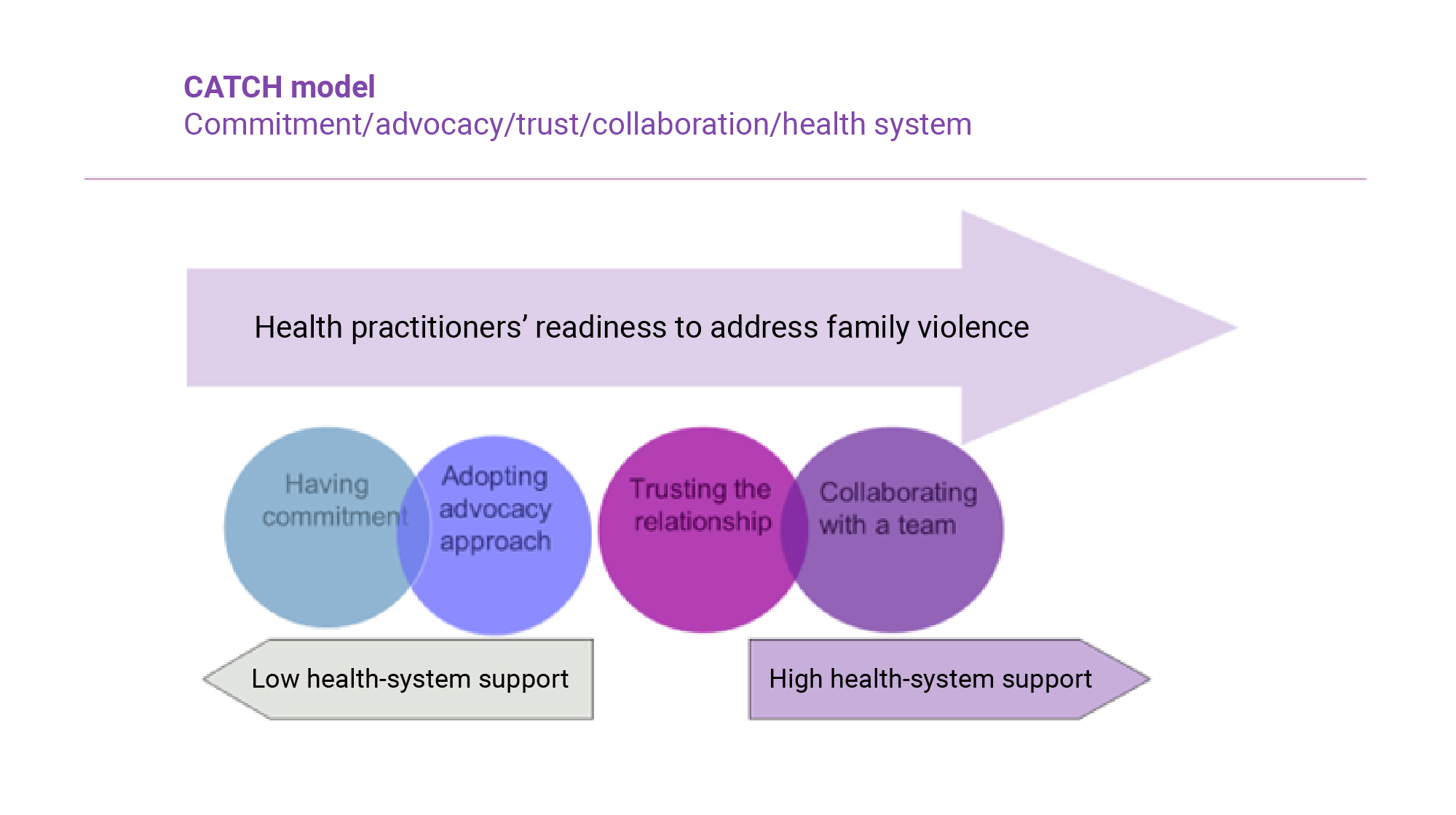 CATCH model
Commitment/advocacy/trust/collaboration/health system

Health practitioners' readiness to address family violence

Having commitment

Adopting advocacy approach

Trusting the relationship

Collaborating with a team

Low health-system support

High health-system support